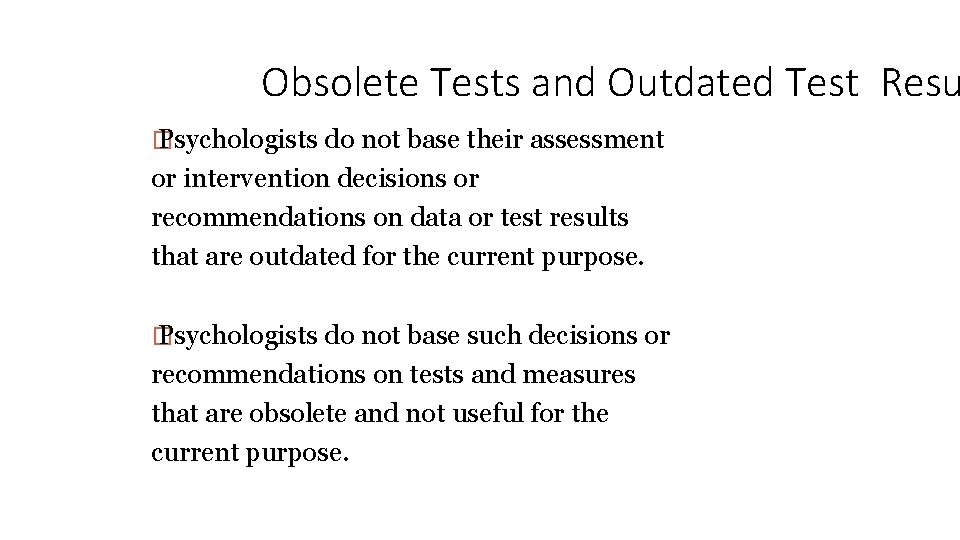 Obsolete Tests and Outdated Test Resu

Psychologists do not base their assessment or intervention decisions or recommendations on data or test results that are outdated for the current purpose.

Psychologists do not base such decisions or recommendations on tests and measures that are obsolete and not useful for the current purpose.